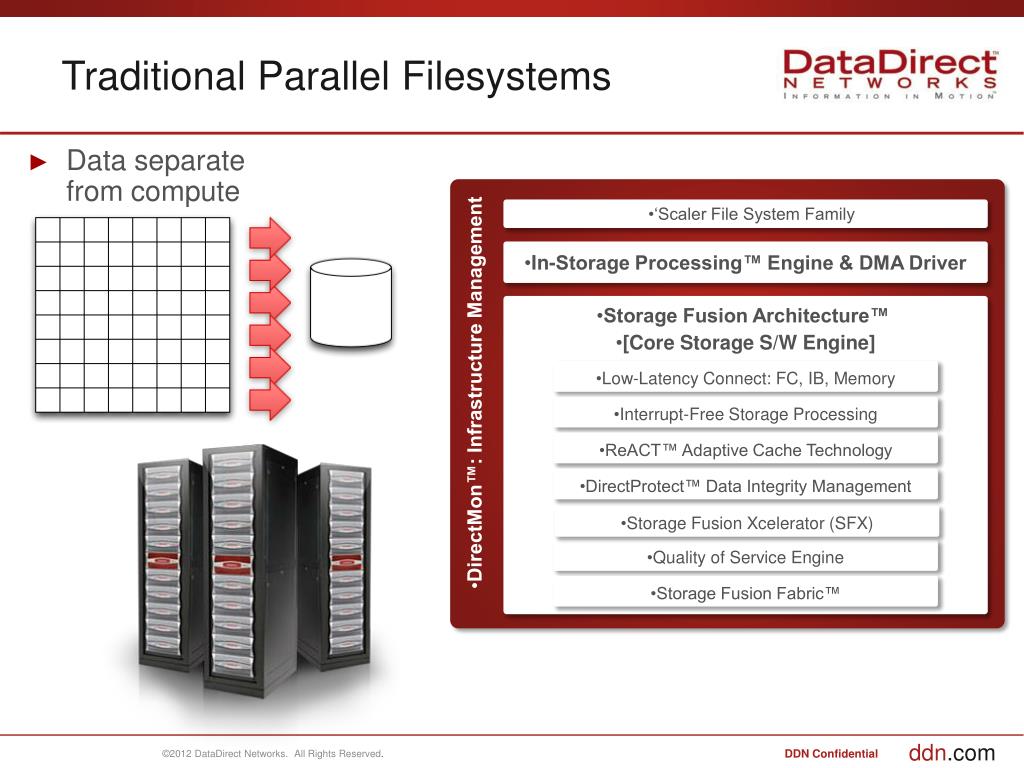 Traditional Parallel Filesystems

DataDirect NETWORKS INFORMATION IN MOTION™

► Data separate from compute

•DirectMon™: Infrastructure Management

•'Scaler File System Family

•In-Storage Processing™ Engine & DMA Driver

•Storage Fusion Architecture™
•[Core Storage S/W Engine]

•Low-Latency Connect: FC, IB, Memory

•Interrupt-Free Storage Processing

•ReACT™ Adaptive Cache Technology

•DirectProtect™ Data Integrity Management

•Storage Fusion Xcelerator (SFX)

•Quality of Service Engine

•Storage Fusion Fabric™

©2012 DataDirect Networks. All Rights Reserved.

DDN Confidential

ddn.com